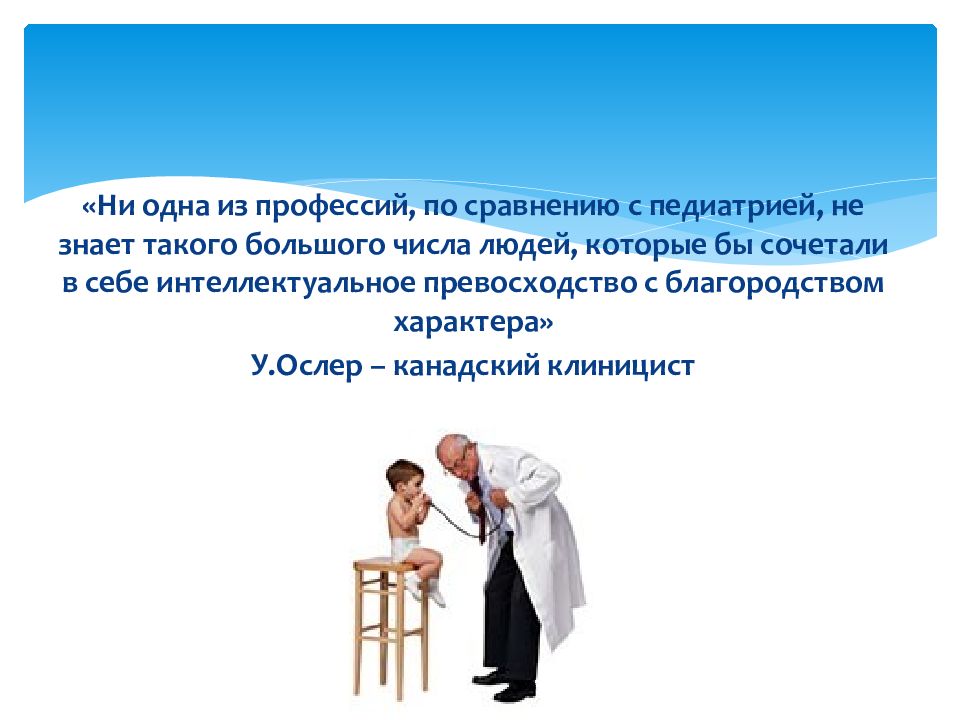 «Ни одна из профессий, по сравнению с педиатрией, не знает такого большого числа людей, которые бы сочетали в себе интеллектуальное превосходство с благородством характера»

У.Ослер – канадский клиницист